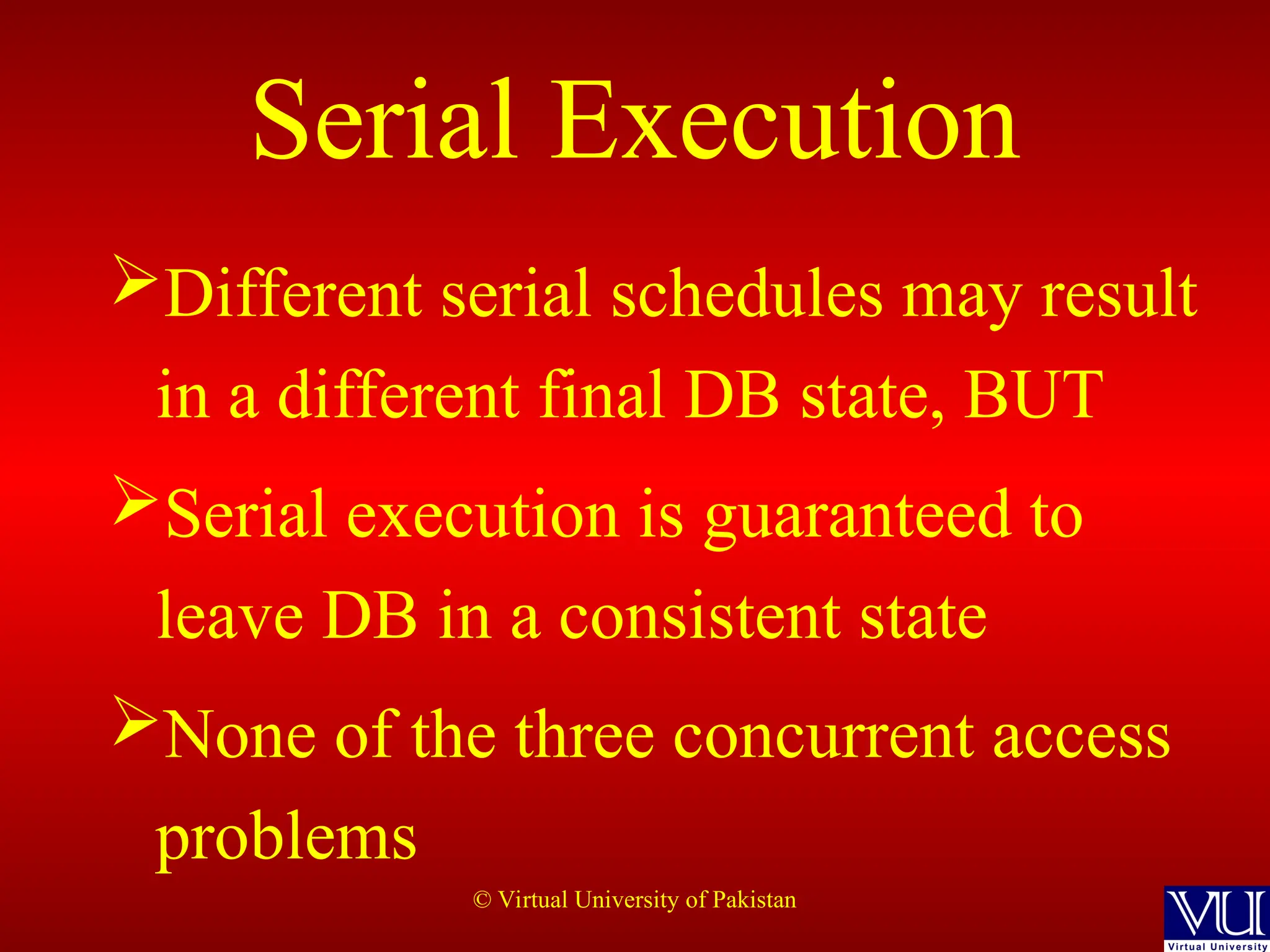 Serial Execution

➢Different serial schedules may result in a different final DB state, BUT

➢Serial execution is guaranteed to leave DB in a consistent state

➢None of the three concurrent access problems

© Virtual University of Pakistan

VU
Virtual University